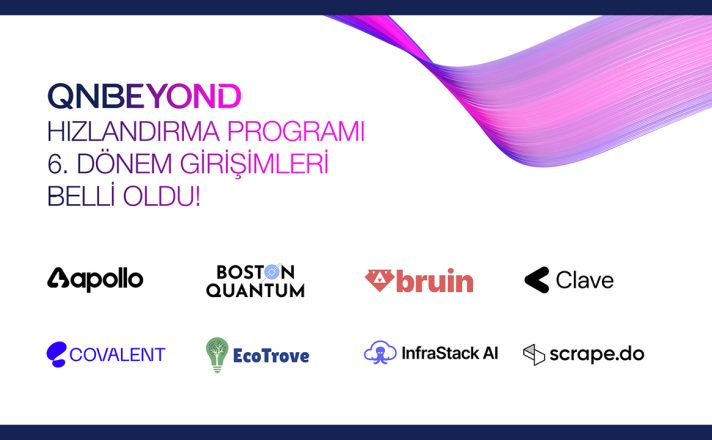 QNBEYOND
HIZLANDIRMA PROGRAMI
6. DÖNEM GİRİŞİMLERİ
BELLİ OLDU!

apollo

BOSTON QUANTUM

bruin

Clave

COVALENT

EcoTrove

InfraStack AI

scrape.do